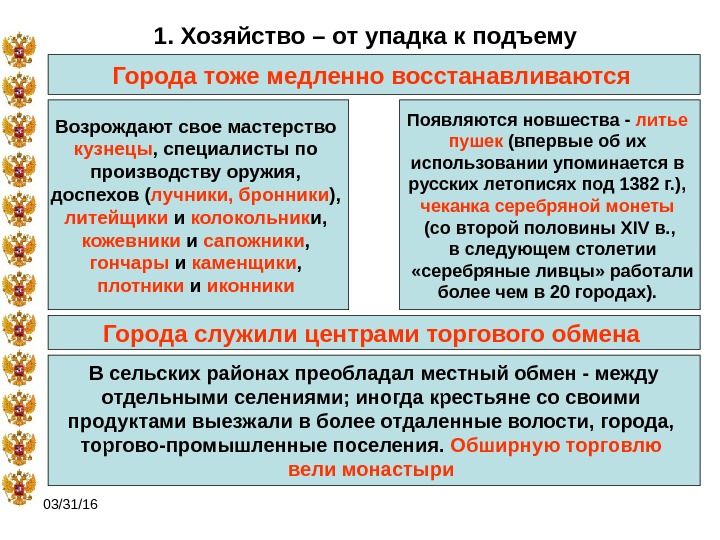 1. Хозяйство – от упадка к подъему

Города тоже медленно восстанавливаются

Возрождают свое мастерство кузнецы, специалисты по производству оружия, доспехов (лучники, бронники), литейщики и колокольники, кожевники и сапожники, гончары и каменщики, плотники и иконники

Появляются новшества - литье пушек (впервые об их использовании упоминается в русских летописях под 1382 г.), чеканка серебряной монеты (со второй половины XIV в., в следующем столетии «серебряные ливцы» работали более чем в 20 городах).

Города служили центрами торгового обмена

В сельских районах преобладал местный обмен - между отдельными селениями; иногда крестьяне со своими продуктами выезжали в более отдаленные волости, города, торгово-промышленные поселения. Обширную торговлю вели монастыри

03/31/16